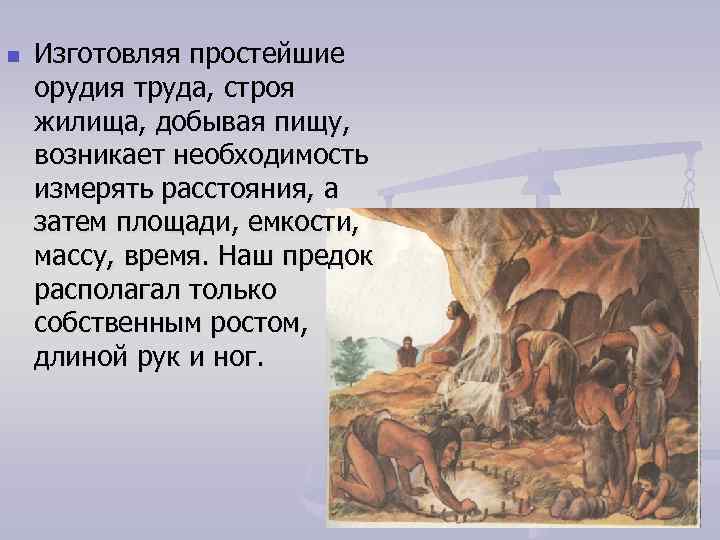 Изготовляя простейшие орудия труда, строя жилища, добывая пищу, возникает необходимость измерять расстояния, а затем площади, емкости, массу, время. Наш предок располагал только собственным ростом, длиной рук и ног.